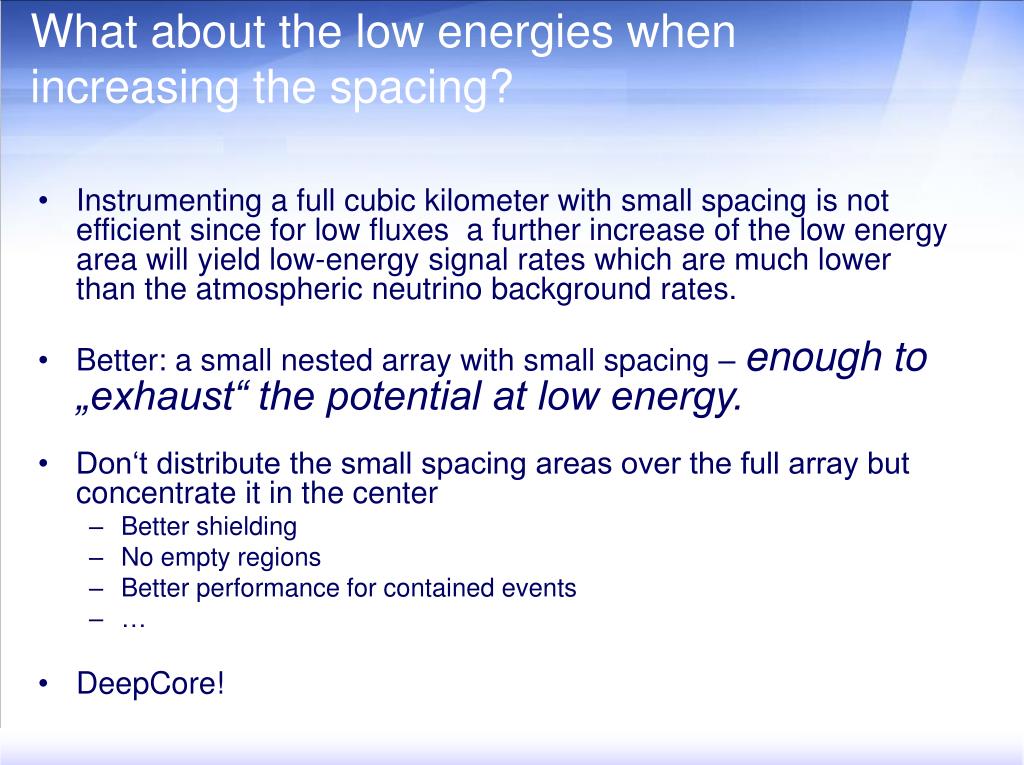 What about the low energies when increasing the spacing?

• Instrumenting a full cubic kilometer with small spacing is not efficient since for low fluxes a further increase of the low energy area will yield low-energy signal rates which are much lower than the atmospheric neutrino background rates.

• Better: a small nested array with small spacing – enough to „exhaust“ the potential at low energy.

• Don‘t distribute the small spacing areas over the full array but concentrate it in the center
– Better shielding
– No empty regions
– Better performance for contained events
– …

• DeepCore!